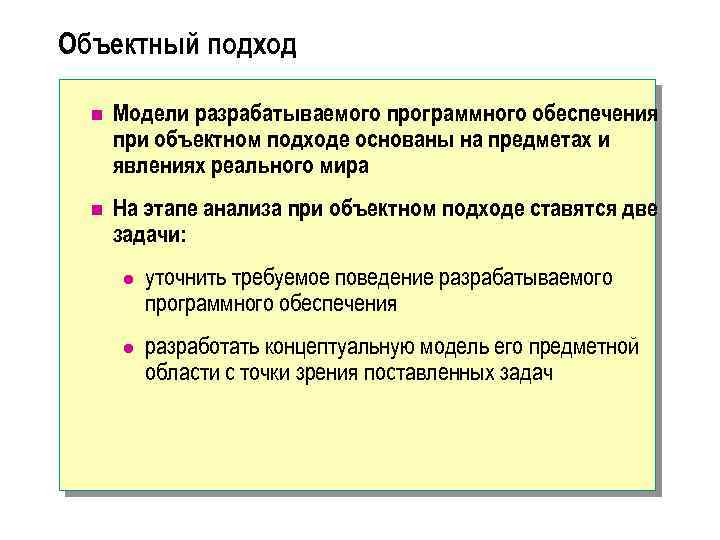 Объектный подход

Модели разрабатываемого программного обеспечения при объектном подходе основаны на предметах и явлениях реального мира

На этапе анализа при объектном подходе ставятся две задачи:

уточнить требуемое поведение разрабатываемого программного обеспечения

разработать концептуальную модель его предметной области с точки зрения поставленных задач